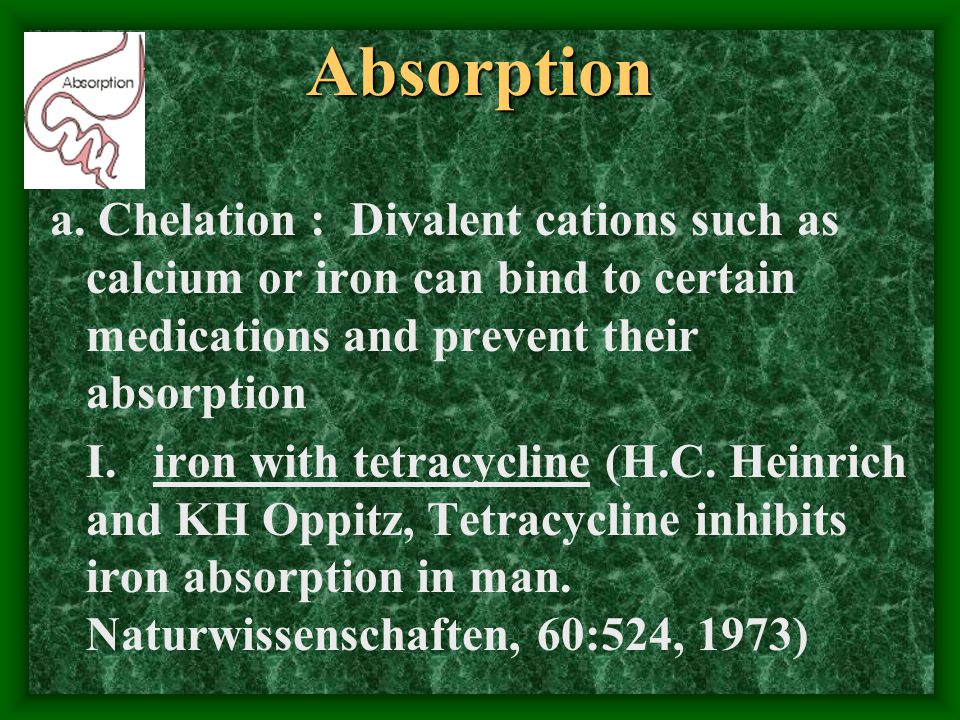 Absorption

Absorption

a. Chelation : Divalent cations such as calcium or iron can bind to certain medications and prevent their absorption

I. iron with tetracycline (H.C. Heinrich and KH Oppitz, Tetracycline inhibits iron absorption in man. Naturwissenschaften, 60:524, 1973)